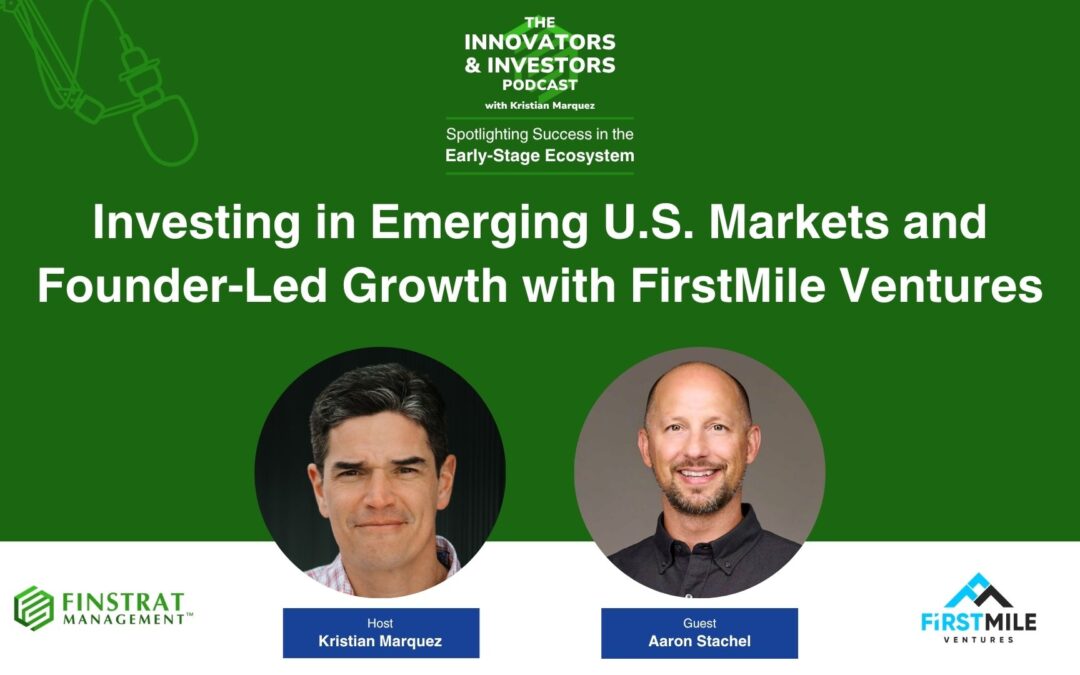 THE INNOVATORS & INVESTORS PODCAST
with Kristian Marquez

Spotlighting Success in the Early-Stage Ecosystem

Investing in Emerging U.S. Markets and Founder-Led Growth with FirstMile Ventures

FINSTRAT MANAGEMENT™

Host
Kristian Marquez

Guest
Aaron Stachel

FIRSTMILE VENTURES